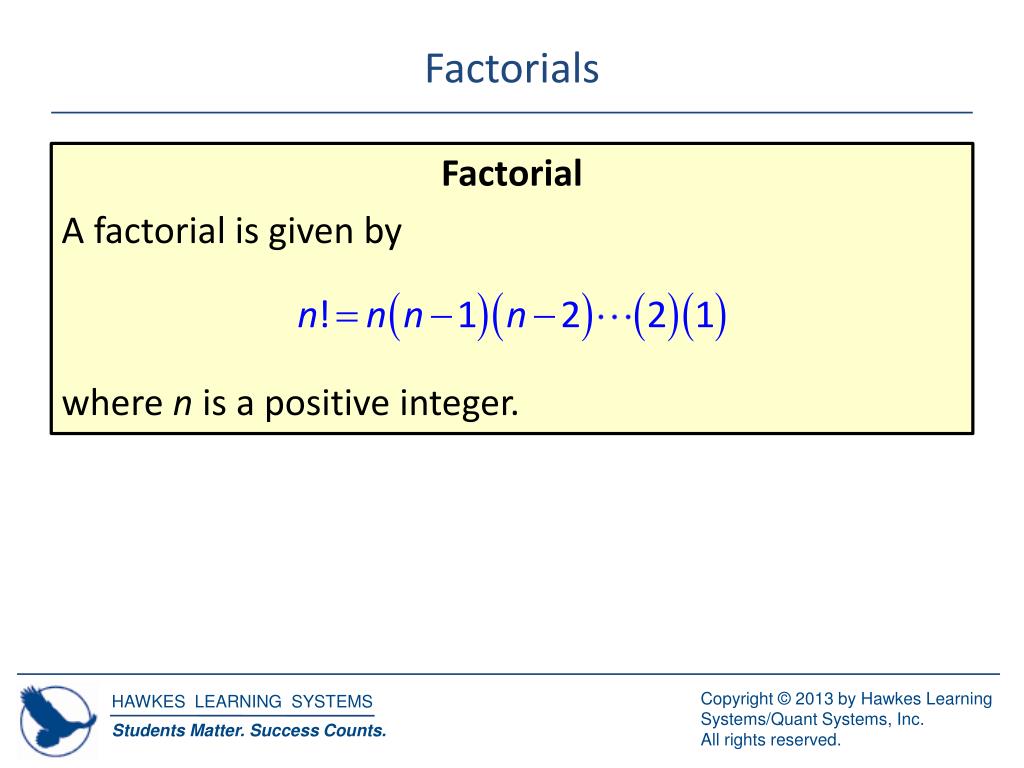 Factorials

Factorial

A factorial is given by

$n! = n(n-1)(n-2)\cdots(2)(1)$

where $n$ is a positive integer.

HAWKES LEARNING SYSTEMS

Students Matter. Success Counts.

Copyright © 2013 by Hawkes Learning Systems/Quant Systems, Inc. All rights reserved.